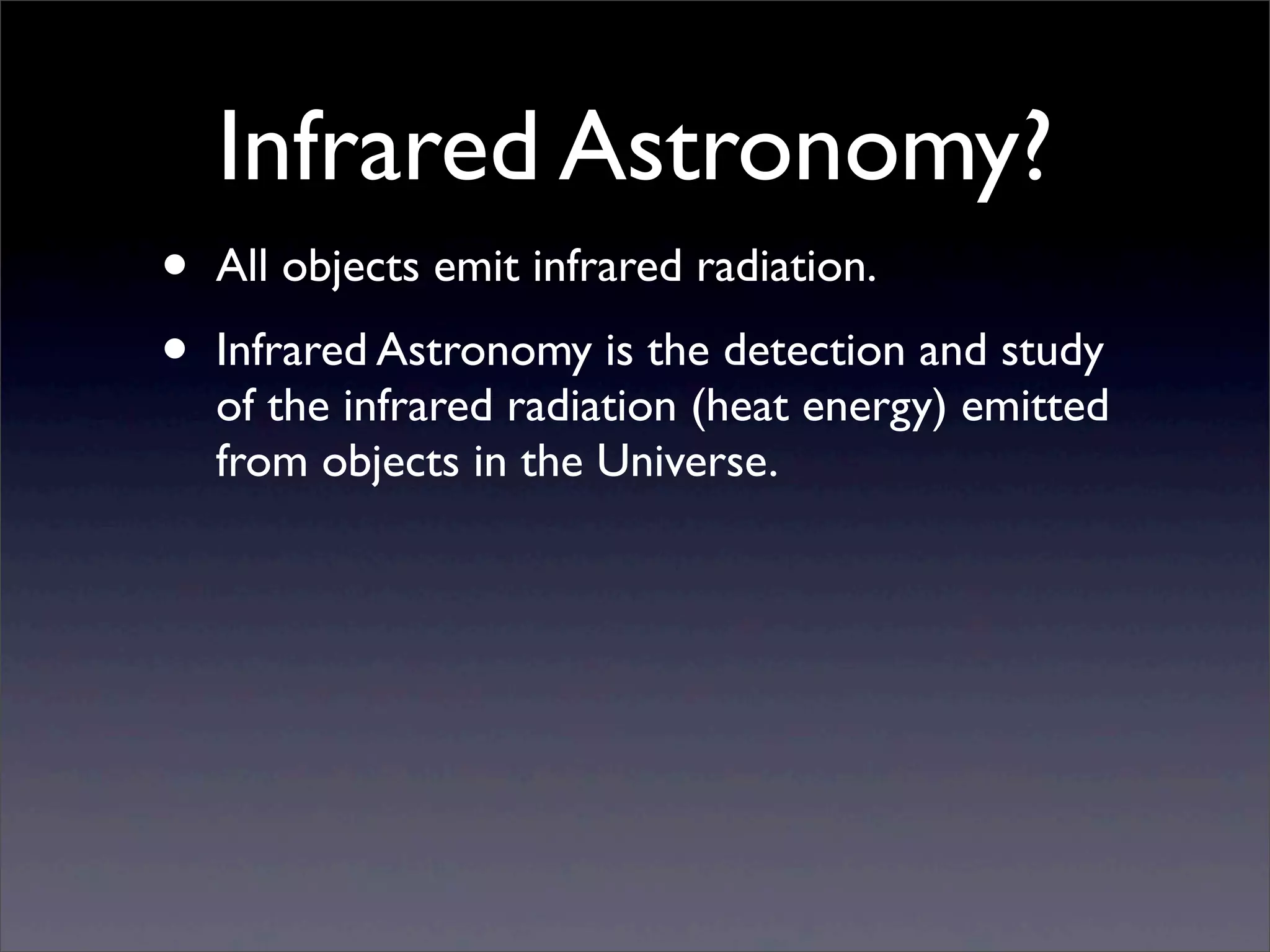 Infrared Astronomy?

• All objects emit infrared radiation.

• Infrared Astronomy is the detection and study of the infrared radiation (heat energy) emitted from objects in the Universe.